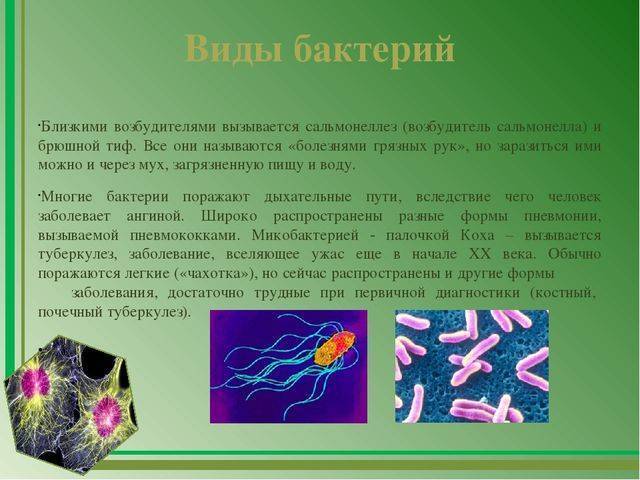 Виды бактерий

·Близкими возбудителями вызывается сальмонеллез (возбудитель сальмонелла) и брюшной тиф. Все они называются «болезнями грязных рук», но заразиться ими можно и через мух, загрязненную пищу и воду.

·Многие бактерии поражают дыхательные пути, вследствие чего человек заболевает ангиной. Широко распространены разные формы пневмонии, вызываемой пневмококками. Микобактерией - палочкой Коха – вызывается туберкулез, заболевание, вселяющее ужас еще в начале XX века. Обычно поражаются легкие («чахотка»), но сейчас распространены и другие формы заболевания, достаточно трудные при первичной диагностики (костный, почечный туберкулез).